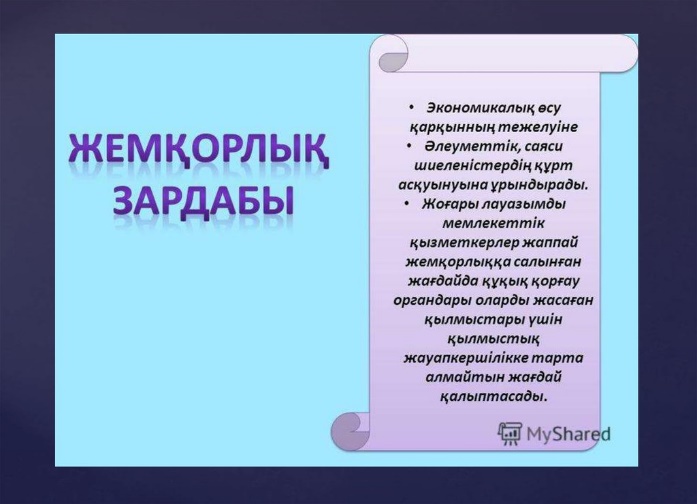 ЖЕМҚОРЛЫҚ ЗАРДАБЫ

• Экономикалық өсу қарқынның тежелуіне
• Әлеуметтік, саяси шиеленістердің құрт асқуынуына ұрындырады.
• Жоғары лауазымды мемлекеттік қызметкерлер жаппай жемқорлыққа салынған жағдайда құқық қорғау органдары оларды жасаған қылмыстары үшін қылмыстық жауапкершілікке тарта алмайтын жағдай қалыптасады.

MyShared